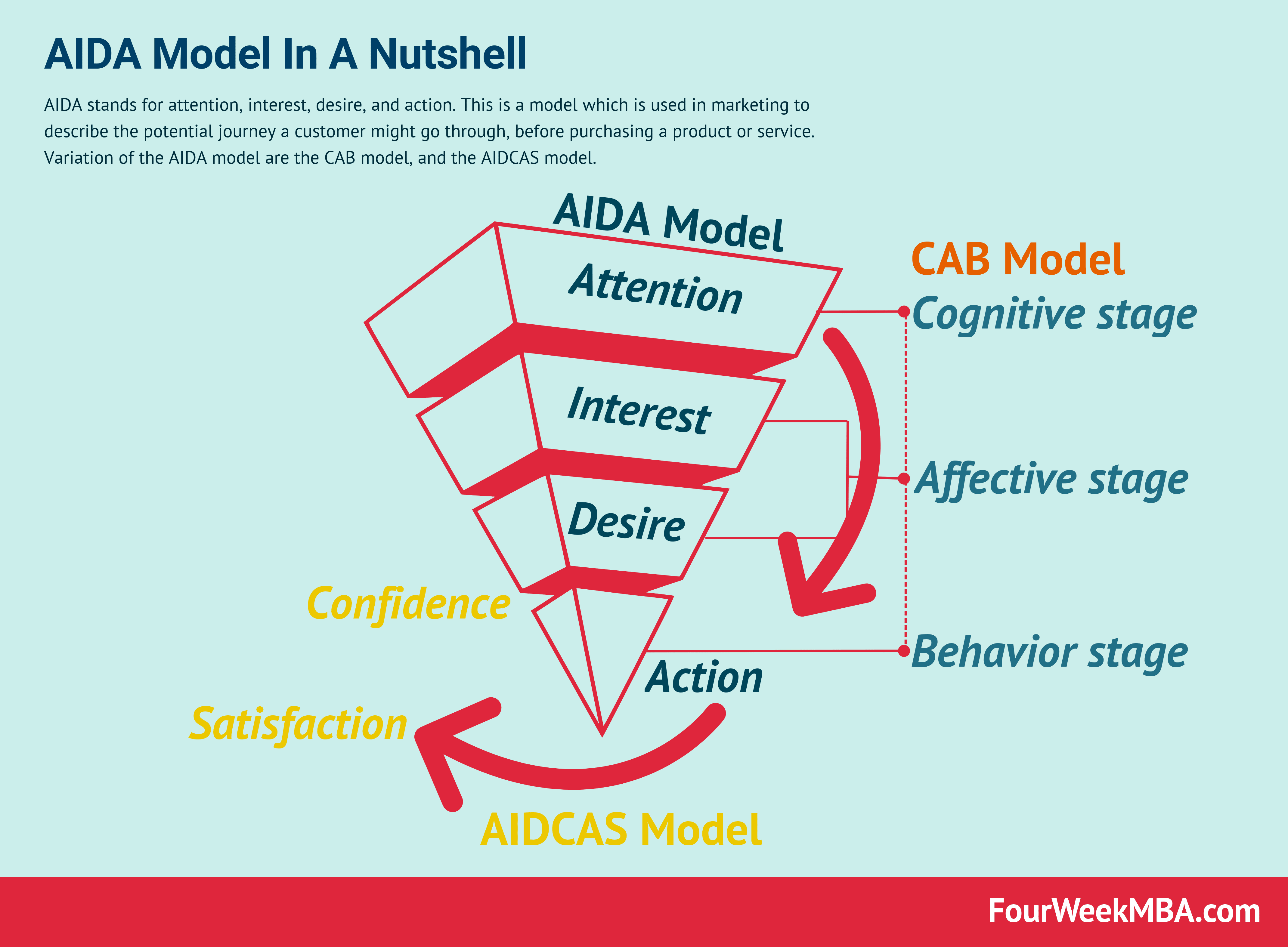 AIDA Model In A Nutshell

AIDA stands for attention, interest, desire, and action. This is a model which is used in marketing to describe the potential journey a customer might go through, before purchasing a product or service. Variation of the AIDA model are the CAB model, and the AIDCAS model.

AIDA Model

Attention

Interest

Desire

Confidence

Action

Satisfaction

AIDCAS Model

CAB Model

Cognitive stage

Affective stage

Behavior stage

FourWeekMBA.com